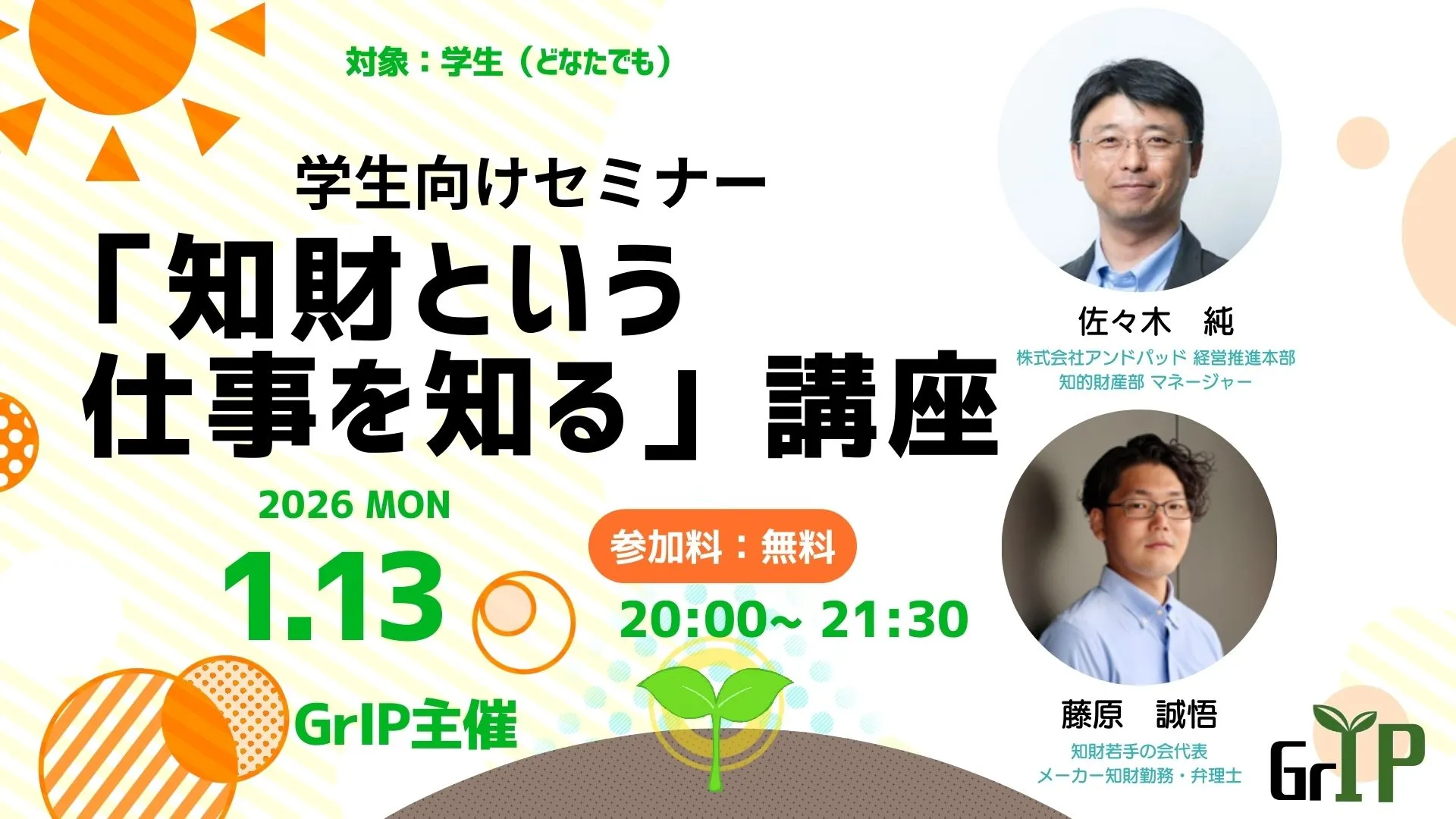 対象：学生（どなたでも）

学生向けセミナー
「知財という仕事を知る」講座

2026 MON
1.13

参加料：無料
20:00~ 21:30

GrIP主催

佐々木　純
株式会社アンドパッド 経営推進本部
知的財産部 マネージャー

藤原　誠悟
知財若手の会代表
メーカー知財勤務・弁理士

GrIP